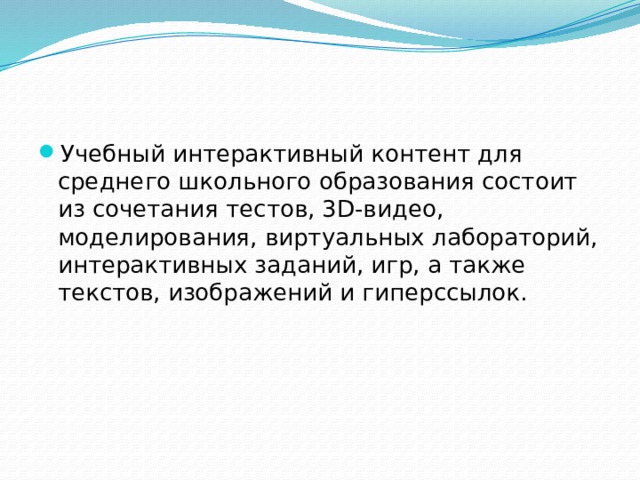 Учебный интерактивный контент для среднего школьного образования состоит из сочетания тестов, 3D-видео, моделирования, виртуальных лабораторий, интерактивных заданий, игр, а также текстов, изображений и гиперссылок.